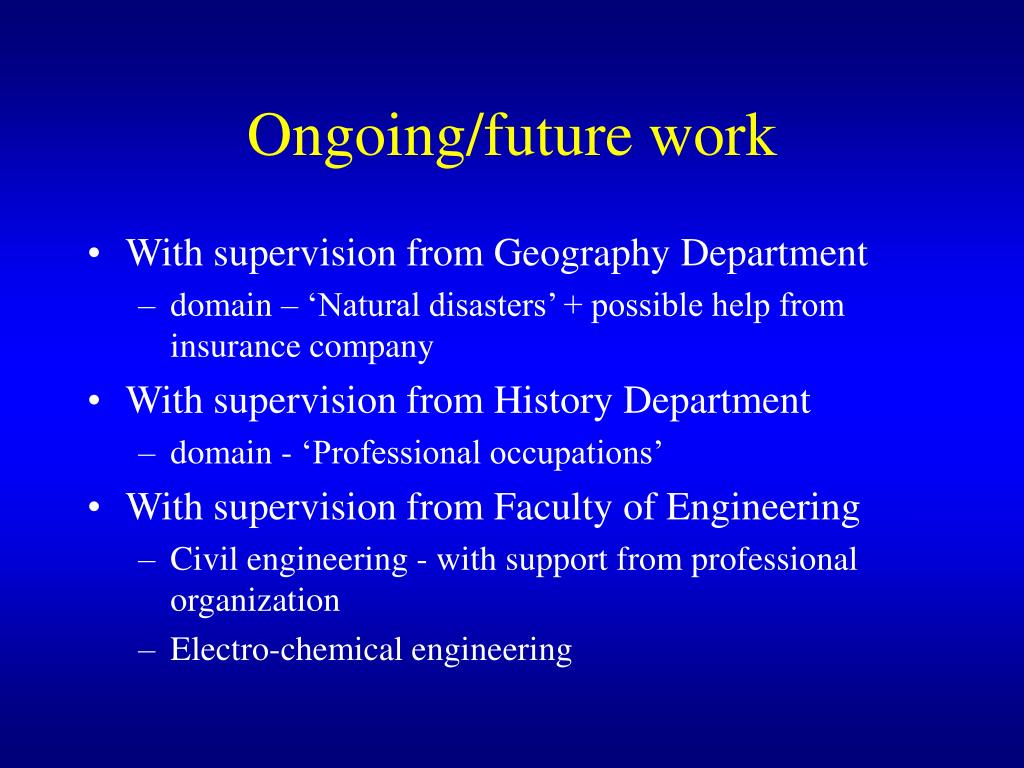 Ongoing/future work

• With supervision from Geography Department
 – domain – ‘Natural disasters’ + possible help from insurance company
• With supervision from History Department
 – domain - ‘Professional occupations’
• With supervision from Faculty of Engineering
 – Civil engineering - with support from professional organization
 – Electro-chemical engineering